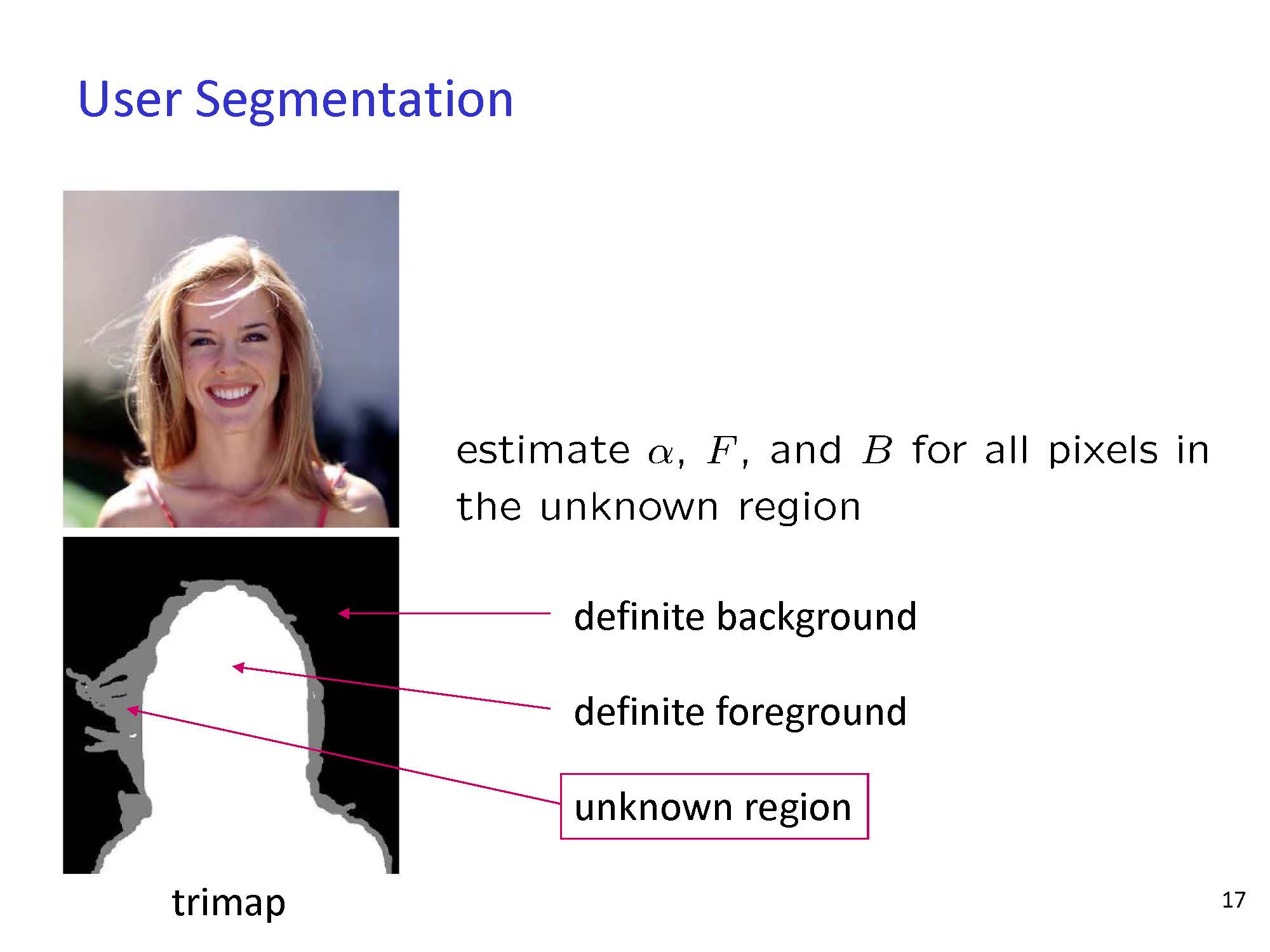 User Segmentation

estimate $\alpha$, $F$, and $B$ for all pixels in the unknown region

definite background

definite foreground

unknown region

trimap

17